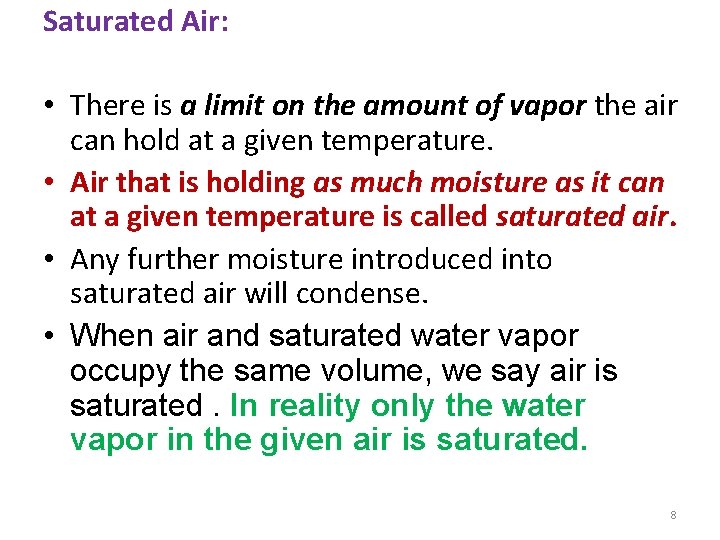 Saturated Air:

• There is a limit on the amount of vapor the air can hold at a given temperature.

• Air that is holding as much moisture as it can at a given temperature is called saturated air.

• Any further moisture introduced into saturated air will condense.

• When air and saturated water vapor occupy the same volume, we say air is saturated . In reality only the water vapor in the given air is saturated.

8